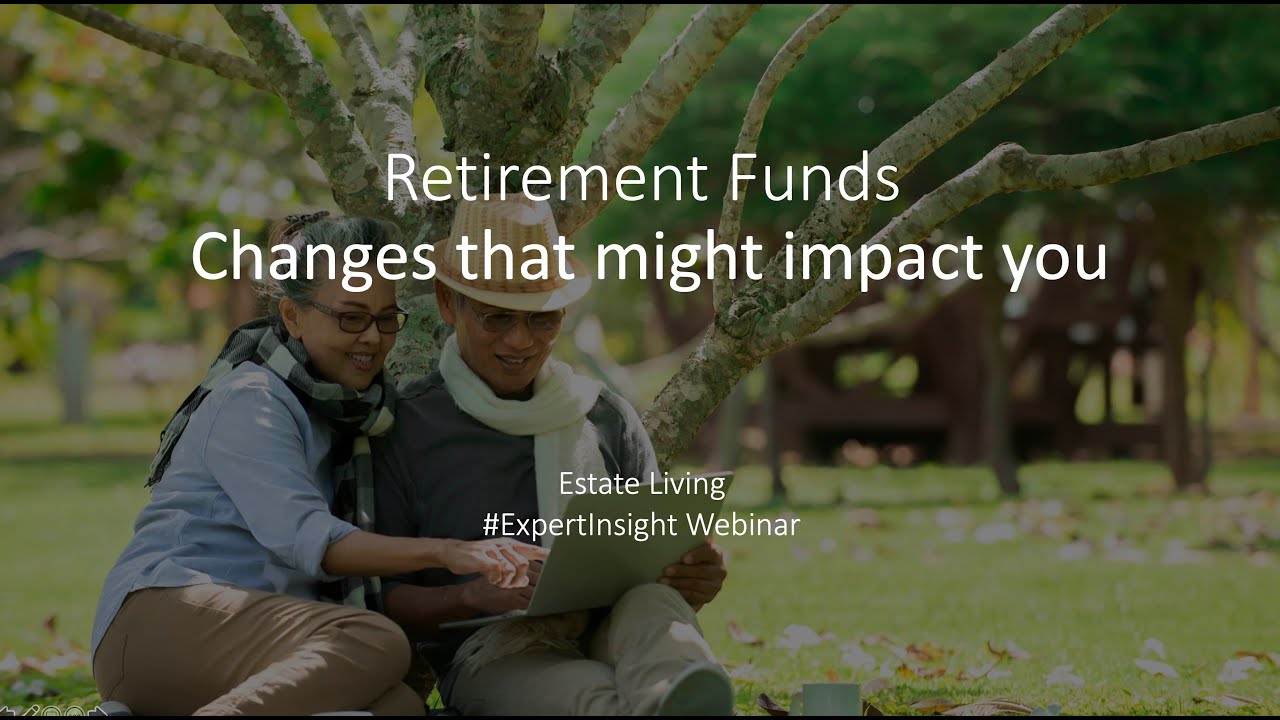 Retirement Funds
Changes that might impact you

Estate Living
#ExpertInsight Webinar